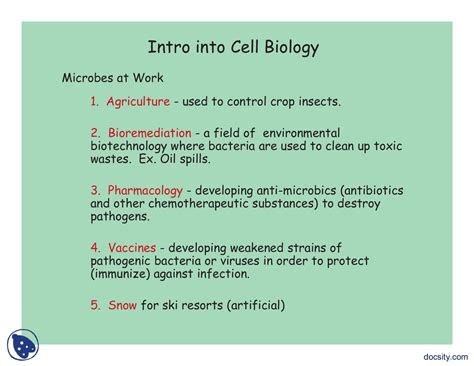 Intro into Cell Biology

Microbes at Work

1. Agriculture - used to control crop insects.

2. Bioremediation - a field of environmental biotechnology where bacteria are used to clean up toxic wastes. Ex. Oil spills.

3. Pharmacology - developing anti-microbics (antibiotics and other chemotherapeutic substances) to destroy pathogens.

4. Vaccines - developing weakened strains of pathogenic bacteria or viruses in order to protect (immunize) against infection.

5. Snow for ski resorts (artificial)

docsity.com